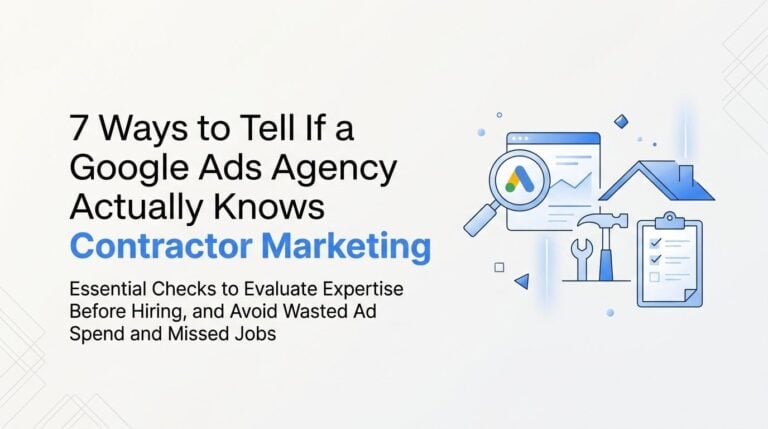 7 Ways to Tell If a Google Ads Agency Actually Knows Contractor Marketing

Essential Checks to Evaluate Expertise Before Hiring, and Avoid Wasted Ad Spend and Missed Jobs